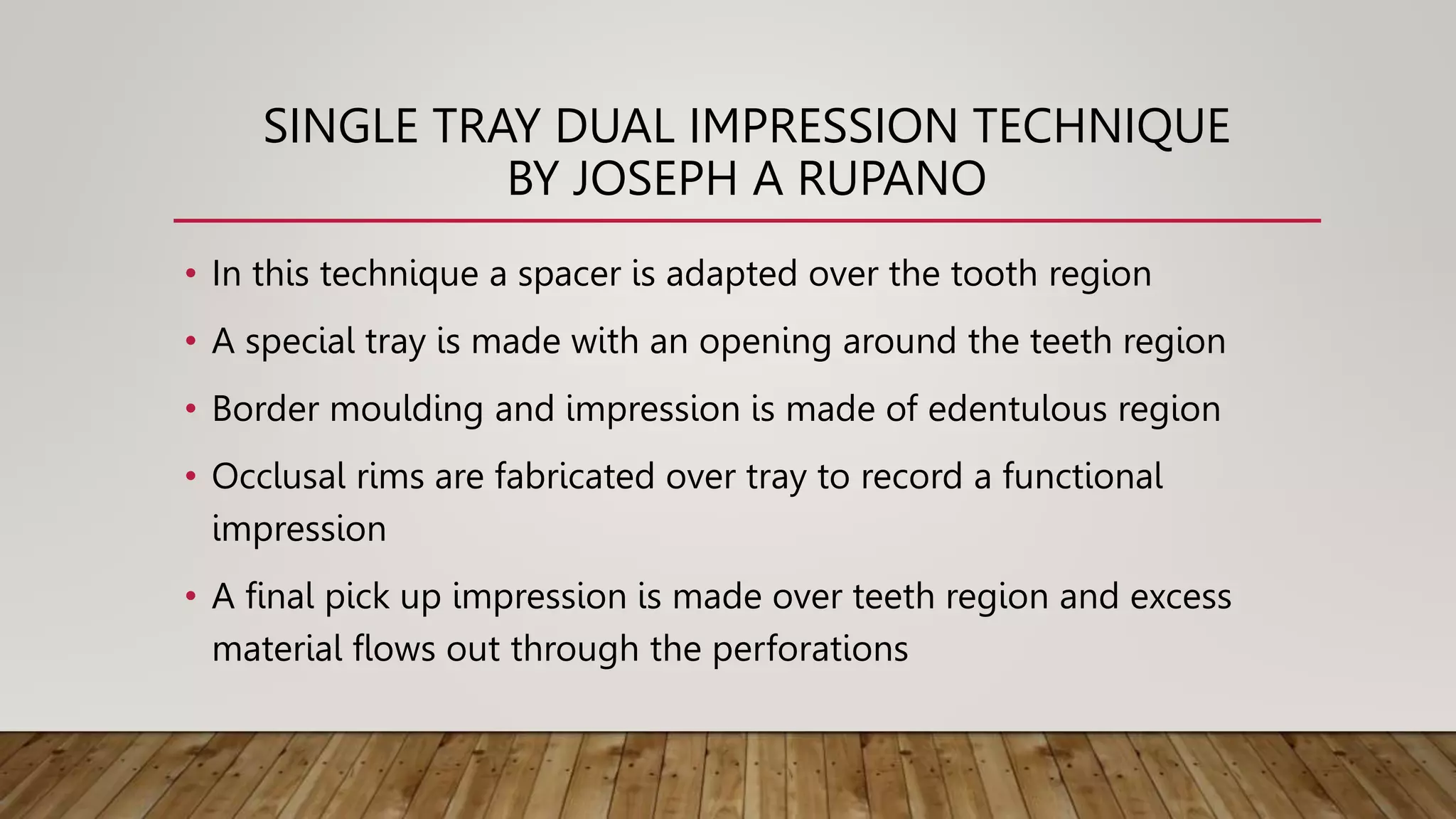 SINGLE TRAY DUAL IMPRESSION TECHNIQUE BY JOSEPH A RUPANO

• In this technique a spacer is adapted over the tooth region

• A special tray is made with an opening around the teeth region

• Border moulding and impression is made of edentulous region

• Occlusal rims are fabricated over tray to record a functional impression

• A final pick up impression is made over teeth region and excess material flows out through the perforations